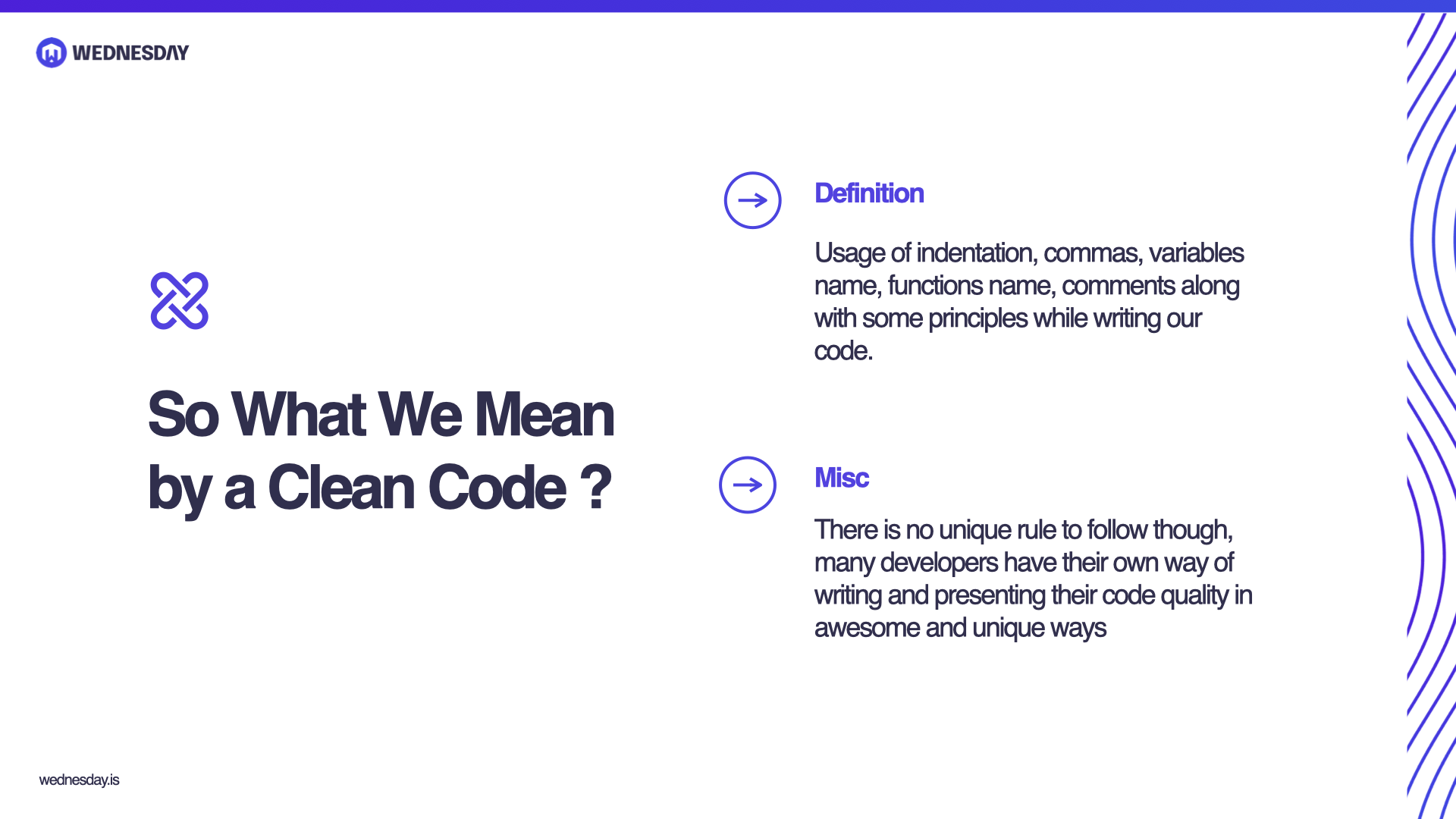 WEDNESDAY

So What We Mean by a Clean Code ?

Definition

Usage of indentation, commas, variables name, functions name, comments along with some principles while writing our code.

Misc

There is no unique rule to follow though, many developers have their own way of writing and presenting their code quality in awesome and unique ways

wednesday.is